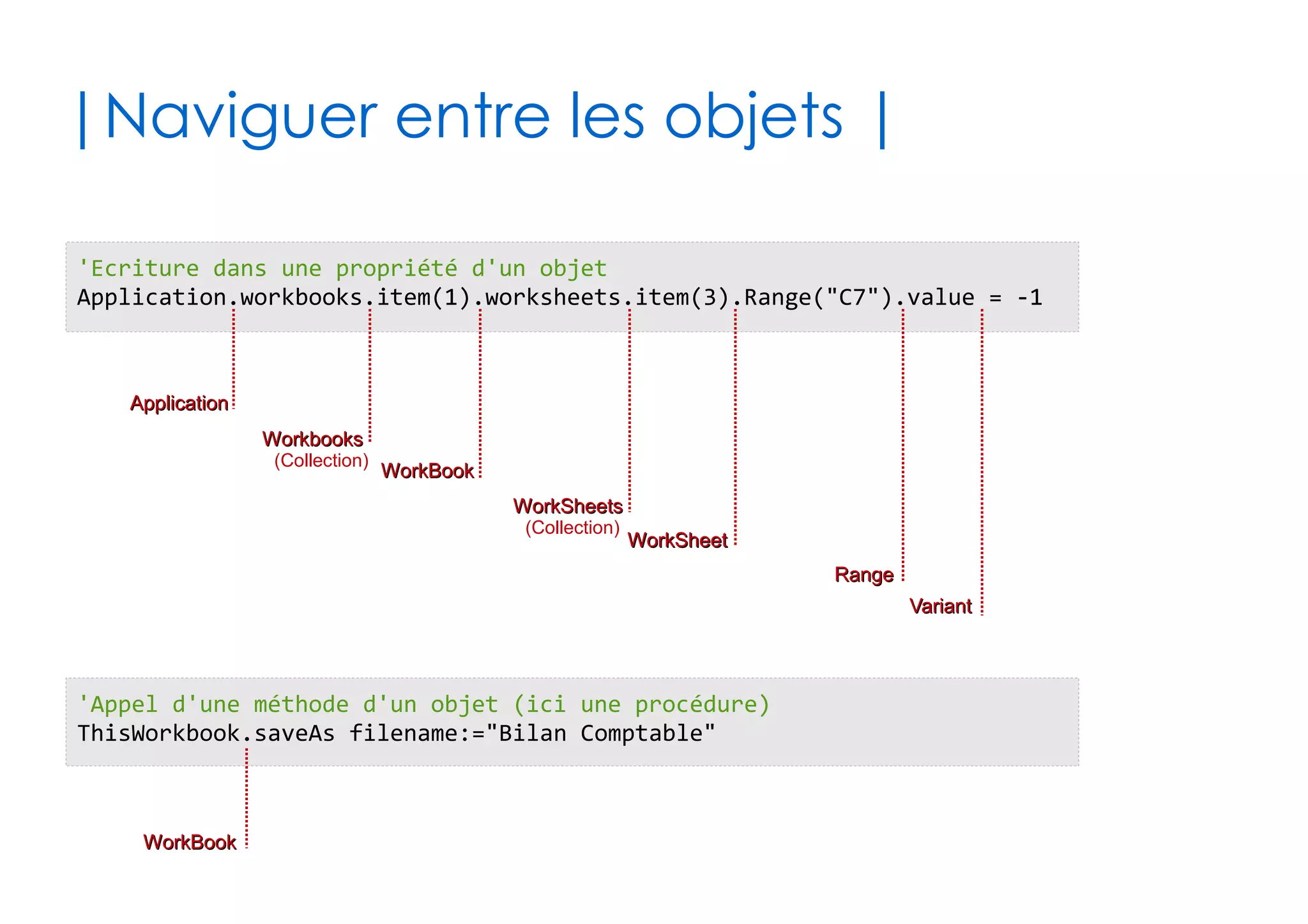 | Naviguer entre les objets |

'Ecriture dans une propriété d'un objet
Application.workbooks.item(1).worksheets.item(3).Range("C7").value = -1

Application

Workbooks
(Collection)

WorkBook

WorkSheets
(Collection)

WorkSheet

Range

Variant

'Appel d'une méthode d'un objet (ici une procédure)
ThisWorkbook.saveAs filename:="Bilan Comptable"

WorkBook